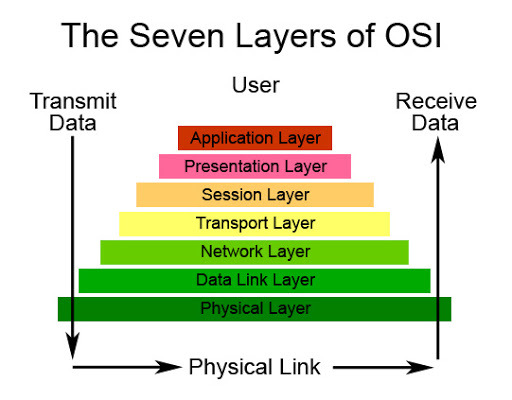 The Seven Layers of OSI

User

Transmit Data

Receive Data

Application Layer

Presentation Layer

Session Layer

Transport Layer

Network Layer

Data Link Layer

Physical Layer

Physical Link